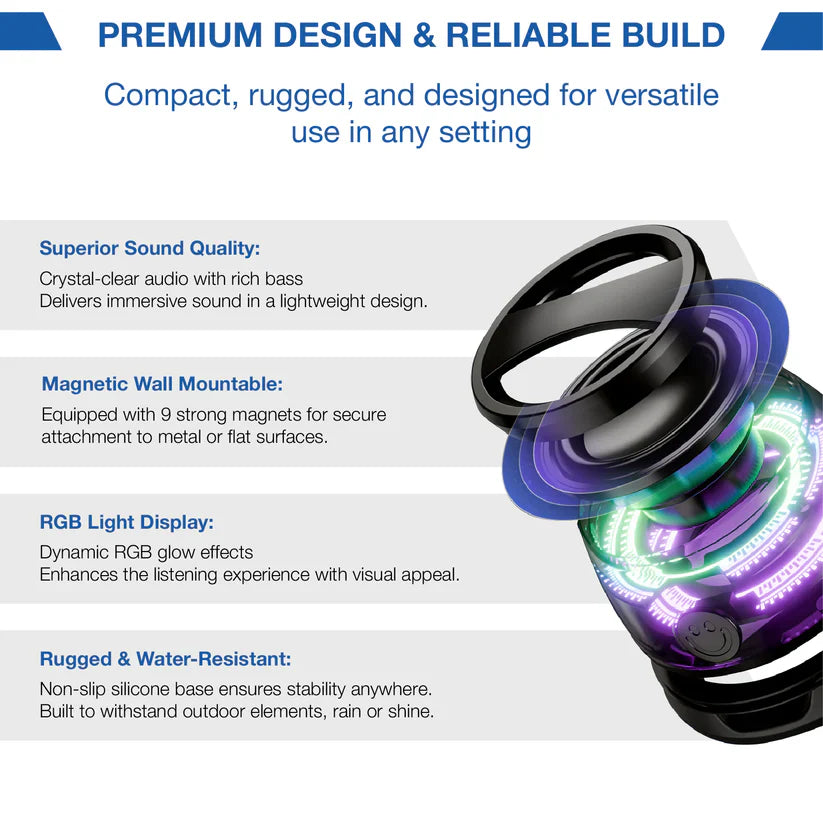 PREMIUM DESIGN & RELIABLE BUILD

Compact, rugged, and designed for versatile use in any setting

Superior Sound Quality:
Crystal-clear audio with rich bass
Delivers immersive sound in a lightweight design.

Magnetic Wall Mountable:
Equipped with 9 strong magnets for secure attachment to metal or flat surfaces.

RGB Light Display:
Dynamic RGB glow effects
Enhances the listening experience with visual appeal.

Rugged & Water-Resistant:
Non-slip silicone base ensures stability anywhere.
Built to withstand outdoor elements, rain or shine.